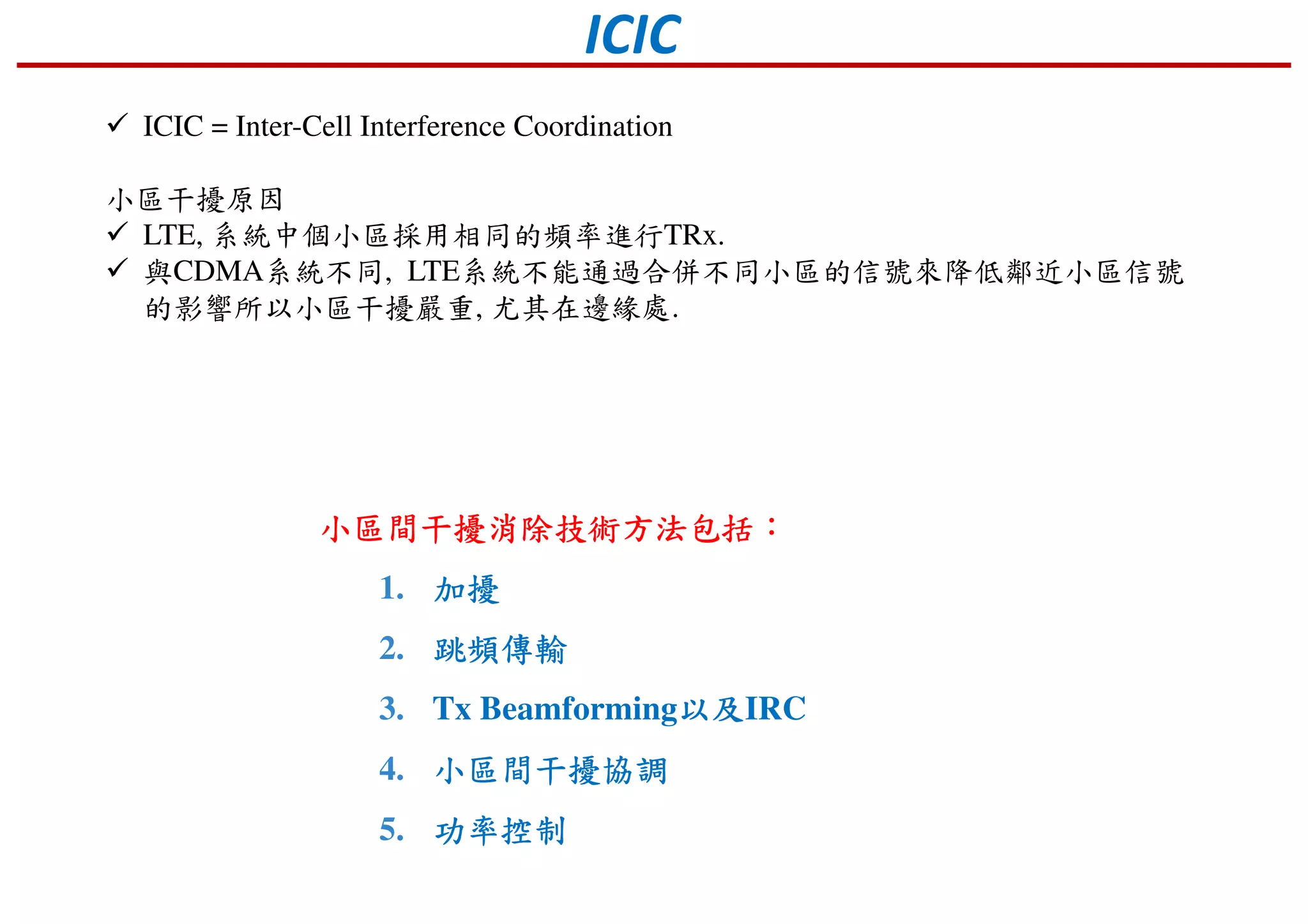 ICIC

✓ ICIC = Inter-Cell Interference Coordination

小區干擾原因
✓ LTE, 系統中個小區採用相同的頻率進行TRx.
✓ 與CDMA系統不同, LTE系統不能通過合併不同小區的信號來降低鄰近小區信號的影響所以小區干擾嚴重, 尤其在邊緣處.

小區間干擾消除技術方法包括：

1. 加擾
2. 跳頻傳輸
3. Tx Beamforming以及IRC
4. 小區間干擾協調
5. 功率控制